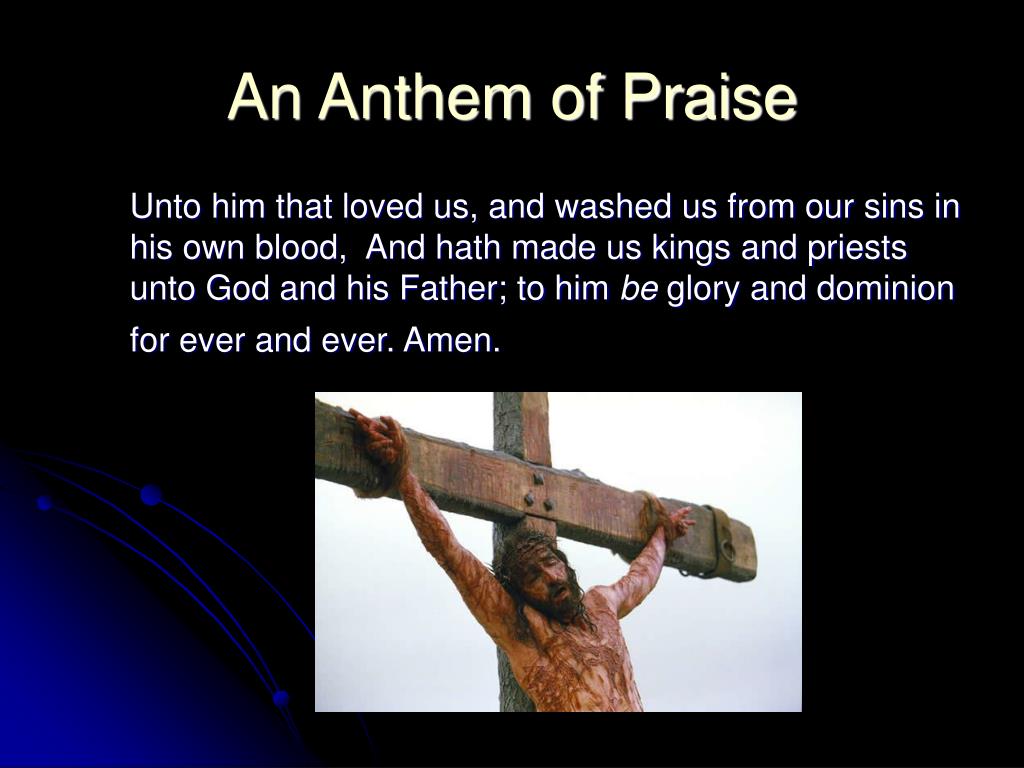 An Anthem of Praise

Unto him that loved us, and washed us from our sins in his own blood, And hath made us kings and priests unto God and his Father; to him be glory and dominion for ever and ever. Amen.